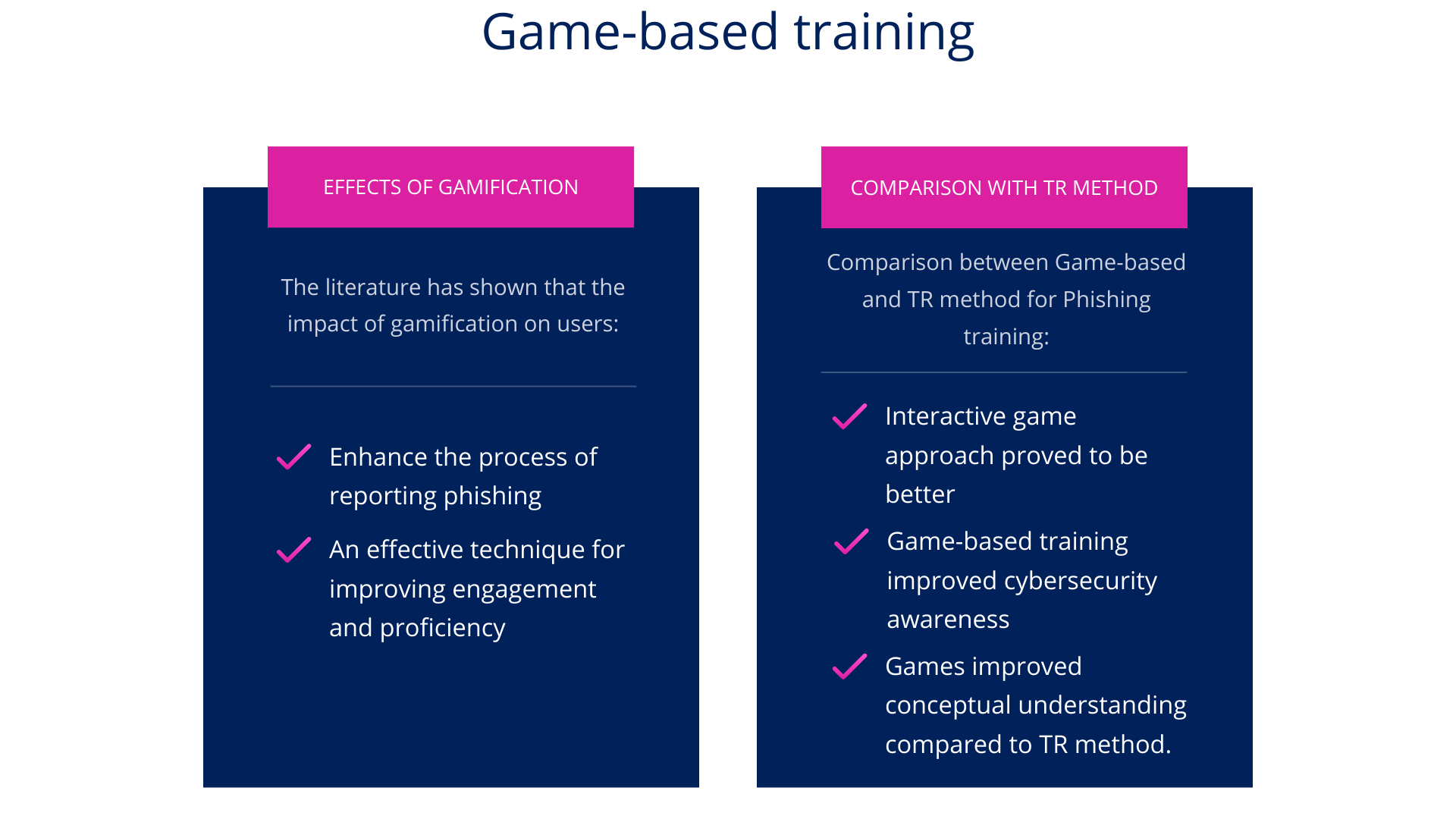 Game-based training

EFFECTS OF GAMIFICATION

The literature has shown that the impact of gamification on users:

Enhance the process of reporting phishing

An effective technique for improving engagement and proficiency

COMPARISON WITH TR METHOD

Comparison between Game-based and TR method for Phishing training:

Interactive game approach proved to be better

Game-based training improved cybersecurity awareness

Games improved conceptual understanding compared to TR method.